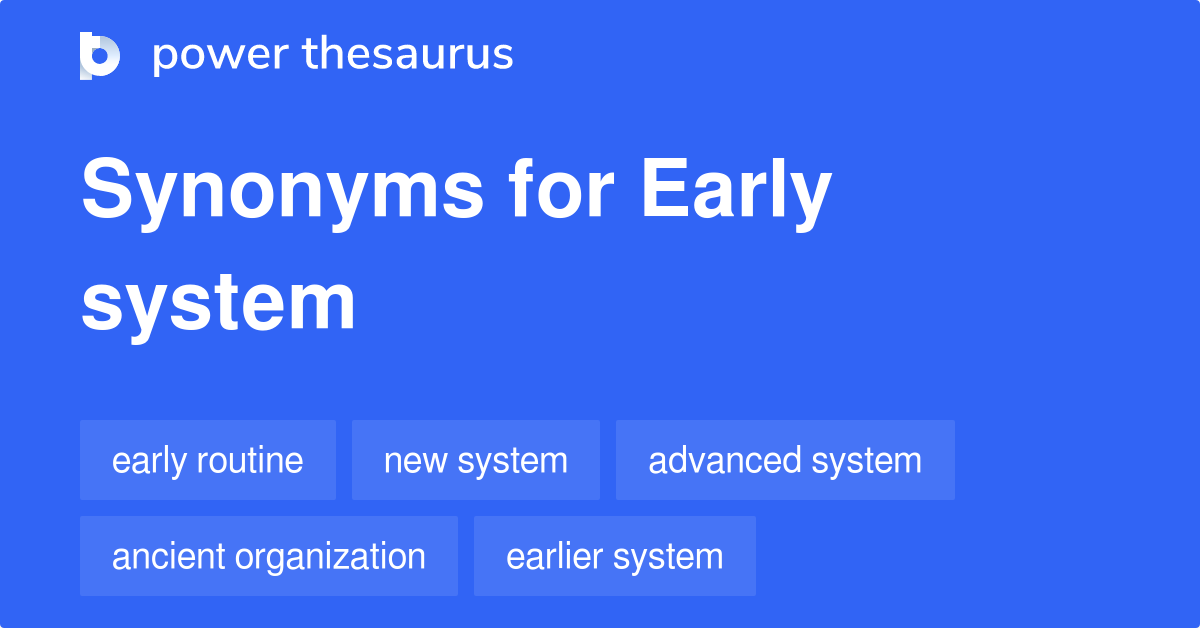 power thesaurus

Synonyms for Early system

early routine
new system
advanced system
ancient organization
earlier system